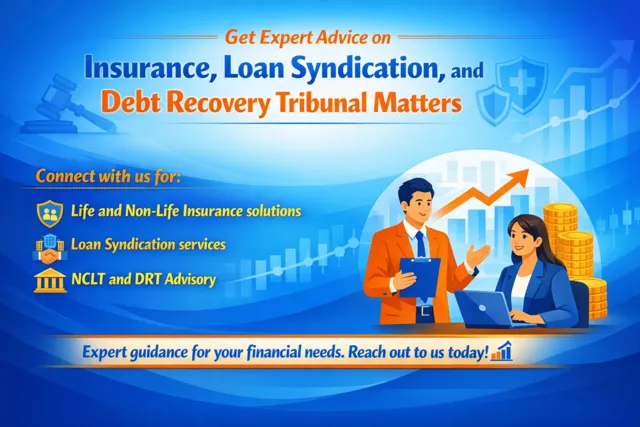 Get Expert Advice on

Insurance, Loan Syndication, and Debt Recovery Tribunal Matters

Connect with us for:

Life and Non-Life Insurance solutions

Loan Syndication services

NCLT and DRT Advisory

Expert guidance for your financial needs. Reach out to us today!